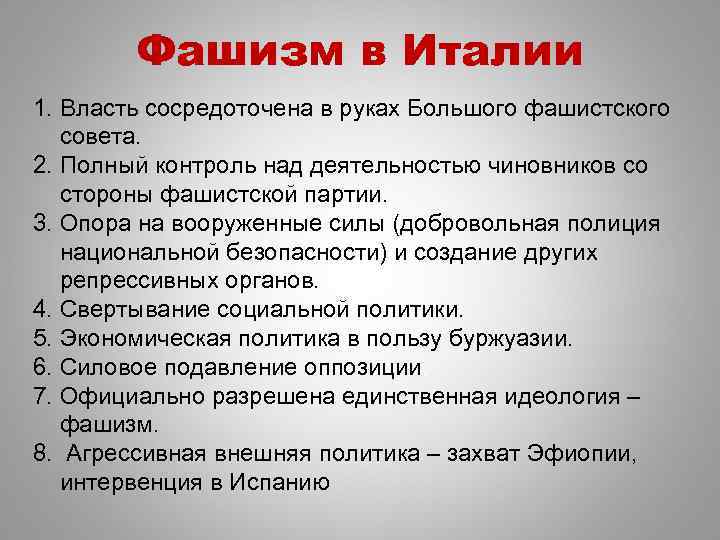 Фашизм в Италии

1. Власть сосредоточена в руках Большого фашистского совета.
2. Полный контроль над деятельностью чиновников со стороны фашистской партии.
3. Опора на вооруженные силы (добровольная полиция национальной безопасности) и создание других репрессивных органов.
4. Свертывание социальной политики.
5. Экономическая политика в пользу буржуазии.
6. Силовое подавление оппозиции
7. Официально разрешена единственная идеология – фашизм.
8. Агрессивная внешняя политика – захват Эфиопии, интервенция в Испанию